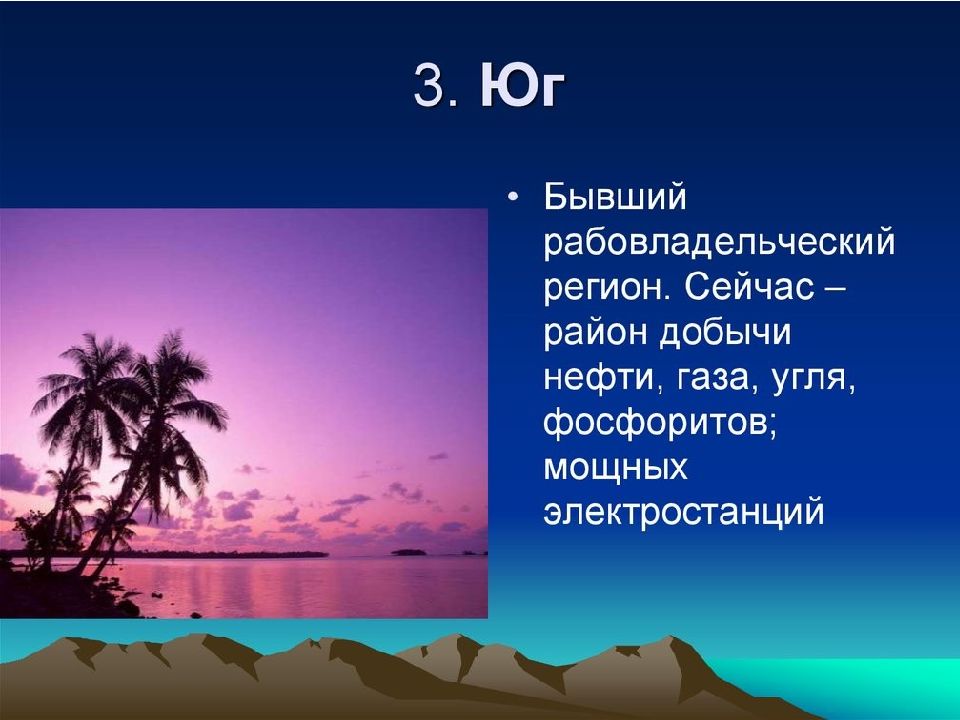 3. Юг

• Бывший рабовладельческий регион. Сейчас – район добычи нефти, газа, угля, фосфоритов; мощных электростанций